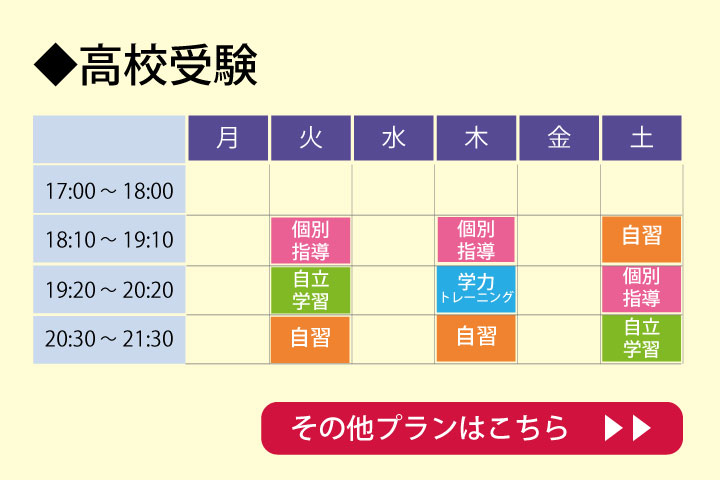 ◆高校受験

|  | 月 | 火 | 水 | 木 | 金 | 土 |
|---|---|---|---|---|---|---|
| 17:00 ~ 18:00 |  |  |  |  |  |  |
| 18:10 ~ 19:10 |  | 個別指導 |  | 個別指導 |  | 自習 |
| 19:20 ~ 20:20 |  | 自立学習 |  | 学力トレーニング |  | 個別指導 |
| 20:30 ~ 21:30 |  | 自習 |  | 自習 |  | 自立学習 |

その他プランはこちら ▶▶